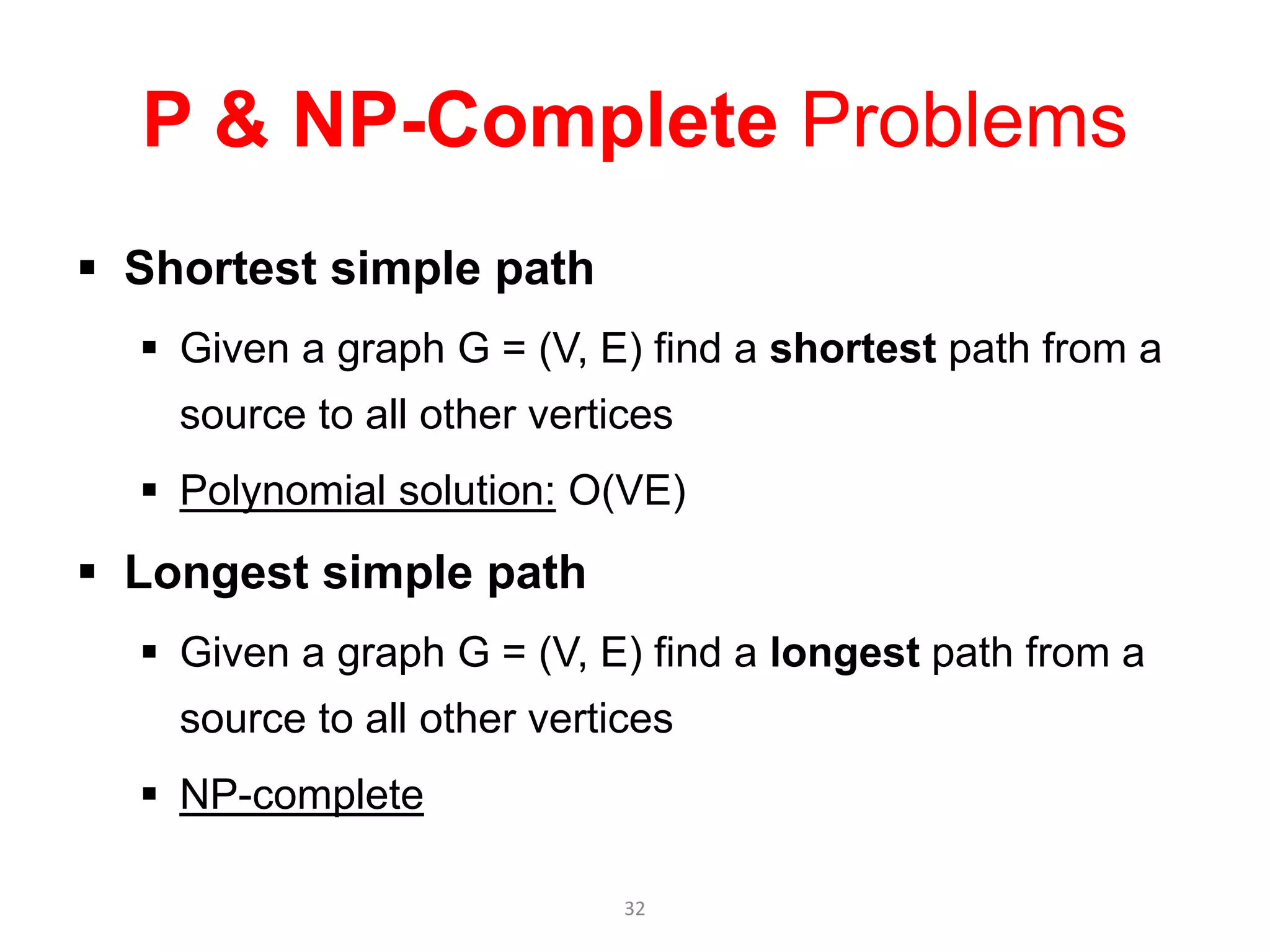 P & NP-Complete Problems

▪ Shortest simple path

▪ Given a graph G = (V, E) find a shortest path from a source to all other vertices

▪ Polynomial solution: O(VE)

▪ Longest simple path

▪ Given a graph G = (V, E) find a longest path from a source to all other vertices

▪ NP-complete

32